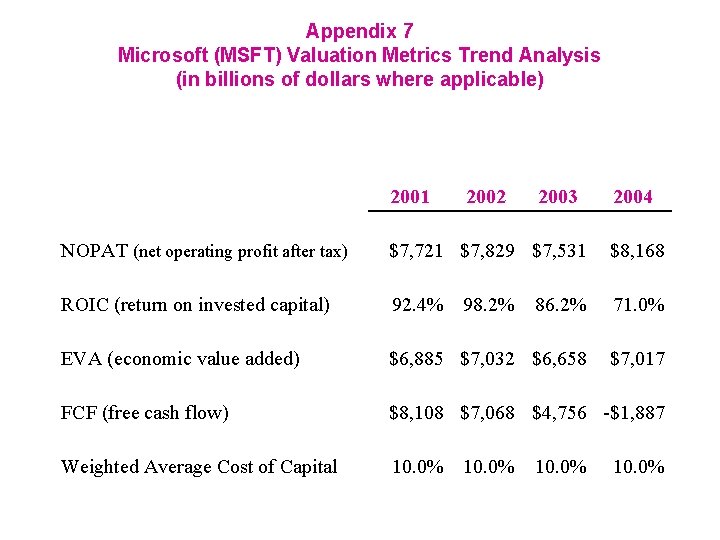 Appendix 7
Microsoft (MSFT) Valuation Metrics Trend Analysis
(in billions of dollars where applicable)

| | 2001 | 2002 | 2003 | 2004 |
|---|---|---|---|---|
| NOPAT (net operating profit after tax) | \$7,721 | \$7,829 | \$7,531 | \$8,168 |
| ROIC (return on invested capital) | 92.4% | 98.2% | 86.2% | 71.0% |
| EVA (economic value added) | \$6,885 | \$7,032 | \$6,658 | \$7,017 |
| FCF (free cash flow) | \$8,108 | \$7,068 | \$4,756 | -\$1,887 |
| Weighted Average Cost of Capital | 10.0% | 10.0% | 10.0% | 10.0% |